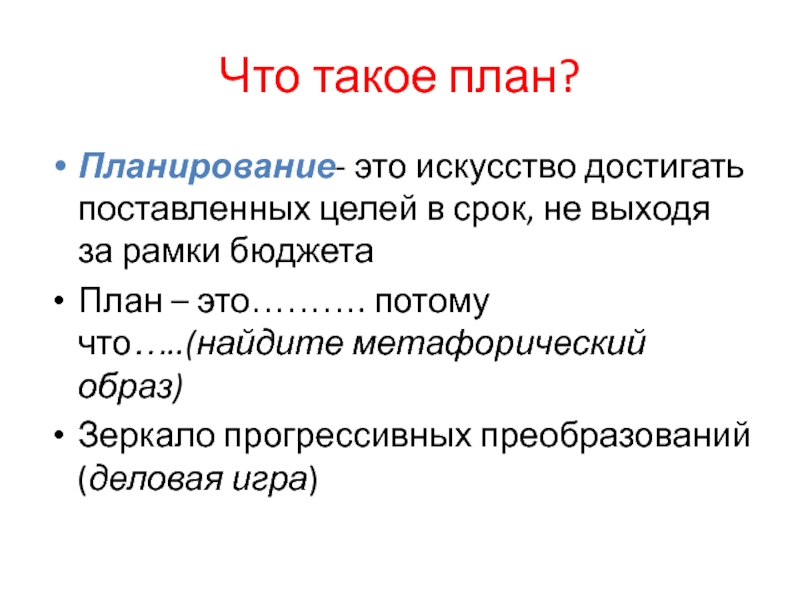 Что такое план?

• Планирование- это искусство достигать поставленных целей в срок, не выходя за рамки бюджета

• План – это………. потому что…..(найдите метафорический образ)

• Зеркало прогрессивных преобразований (деловая игра)